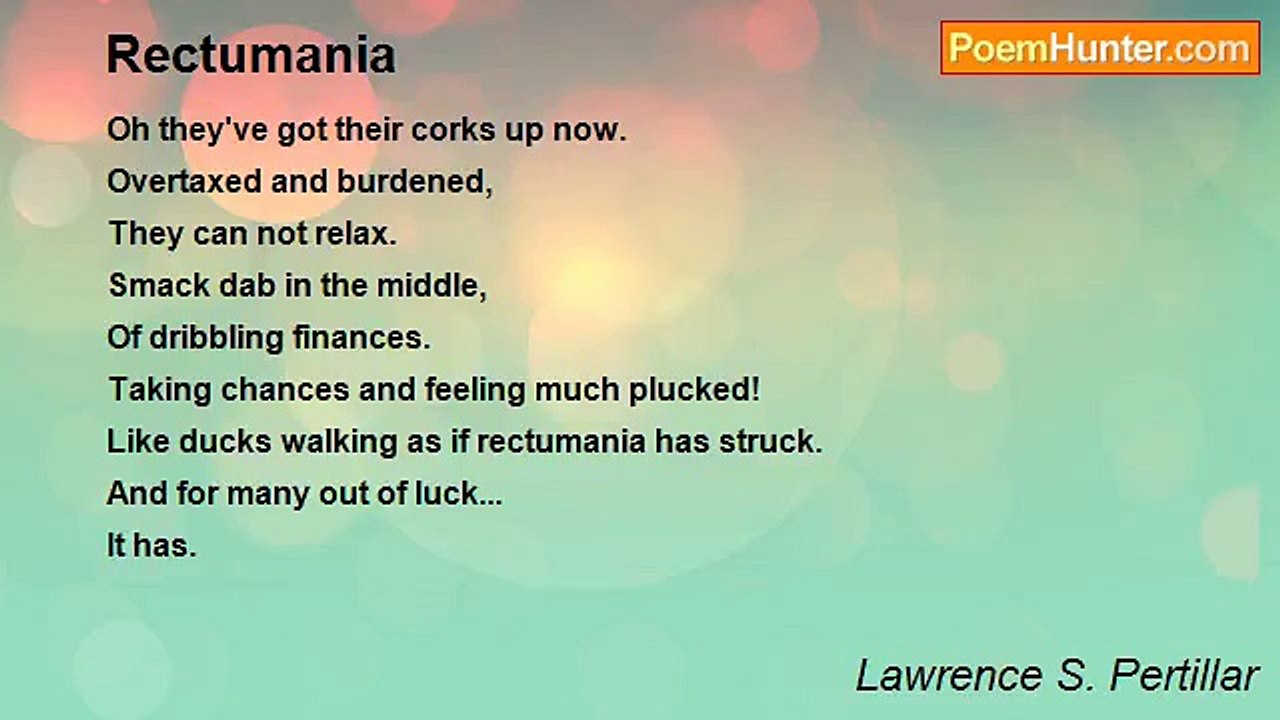 Rectumania

PoemHunter.com

Oh they've got their corks up now.
Overtaxed and burdened,
They can not relax.
Smack dab in the middle,
Of dribbling finances.
Taking chances and feeling much plucked!
Like ducks walking as if rectumania has struck.
And for many out of luck...
It has.

Lawrence S. Pertillar